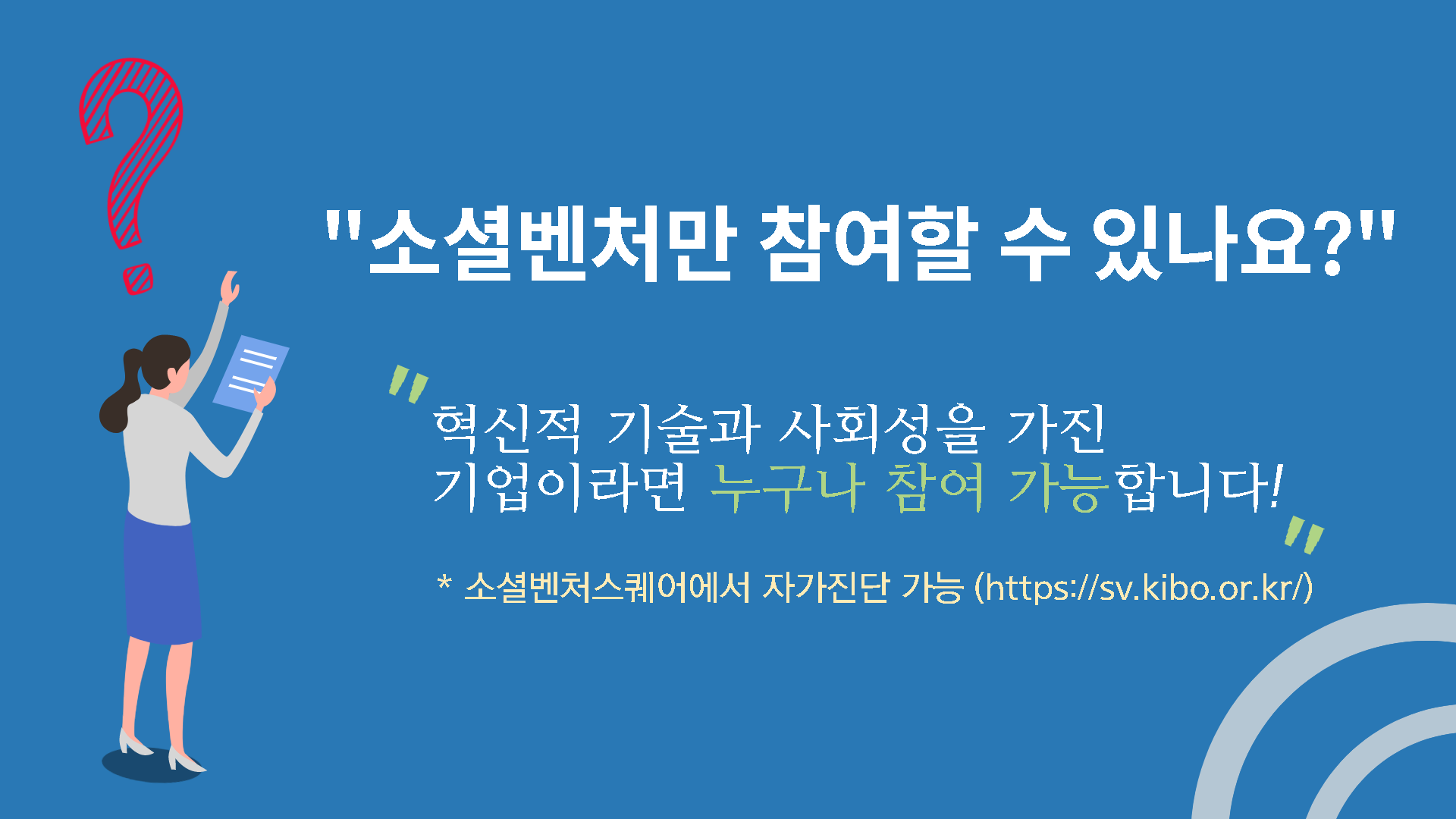 "소셜벤처만 참여할 수 있나요?"

"혁신적 기술과 사회성을 가진
기업이라면 누구나 참여 가능합니다!"

* 소셜벤처스퀘어에서 자가진단 가능 (https://sv.kibo.or.kr/)